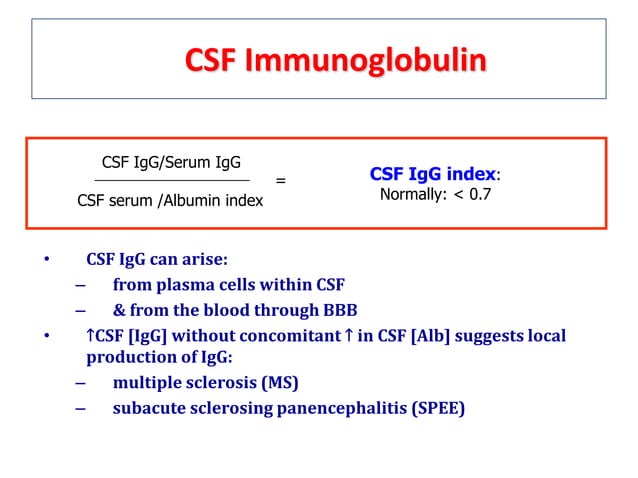 CSF Immunoglobulin

$\frac{\text{CSF IgG/Serum IgG}}{\text{CSF serum /Albumin index}}$ =

CSF IgG index:
Normally: < 0.7

• CSF IgG can arise:
– from plasma cells within CSF
– & from the blood through BBB
• ↑CSF [IgG] without concomitant ↑ in CSF [Alb] suggests local production of IgG:
– multiple sclerosis (MS)
– subacute sclerosing panencephalitis (SPEE)